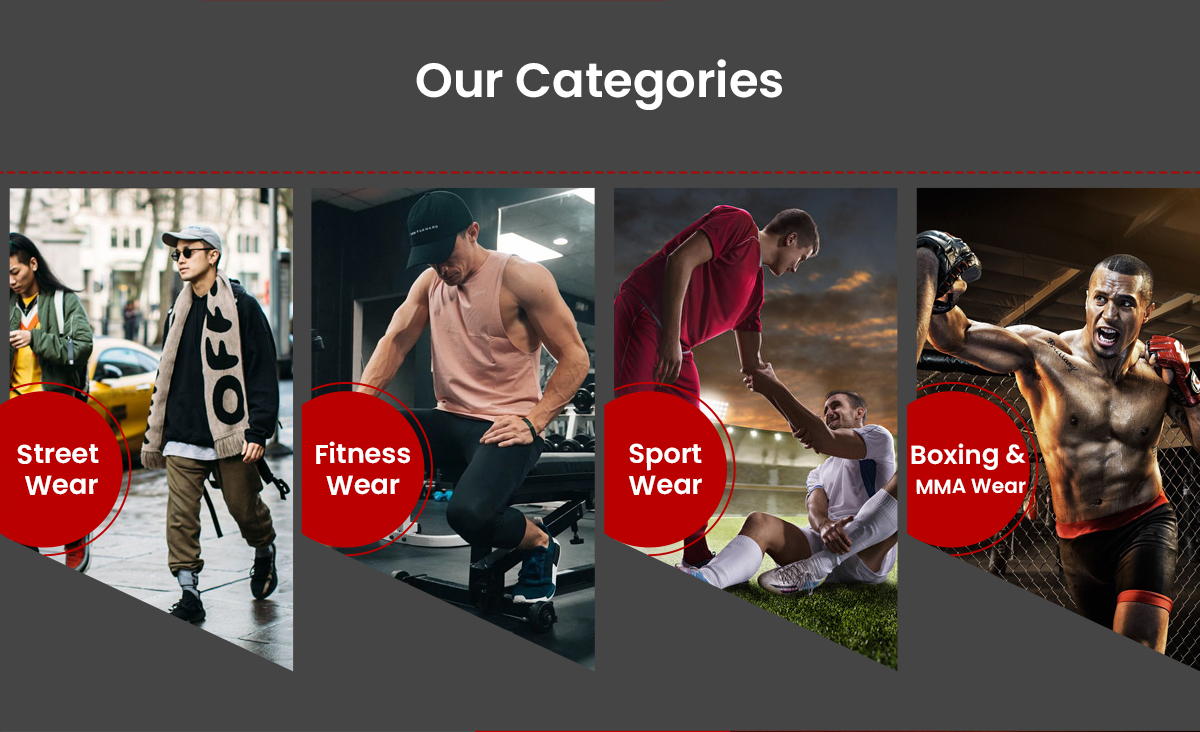 Our Categories

Street Wear

Fitness Wear

Sport Wear

Boxing & MMA Wear